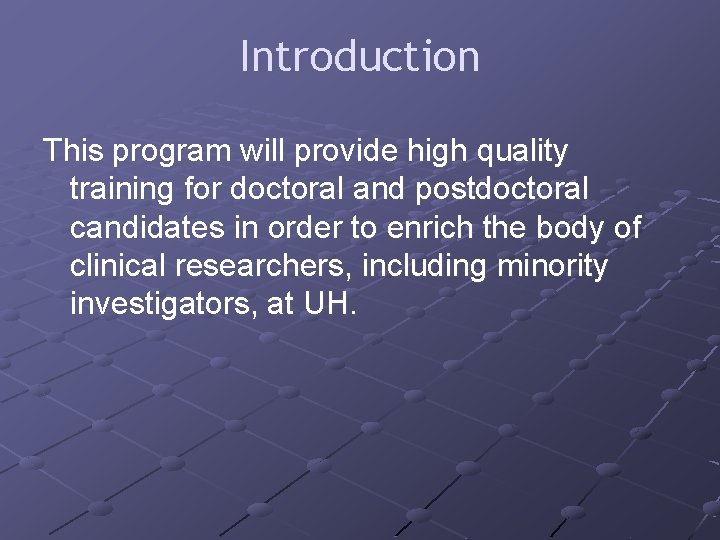 Introduction

This program will provide high quality training for doctoral and postdoctoral candidates in order to enrich the body of clinical researchers, including minority investigators, at UH.